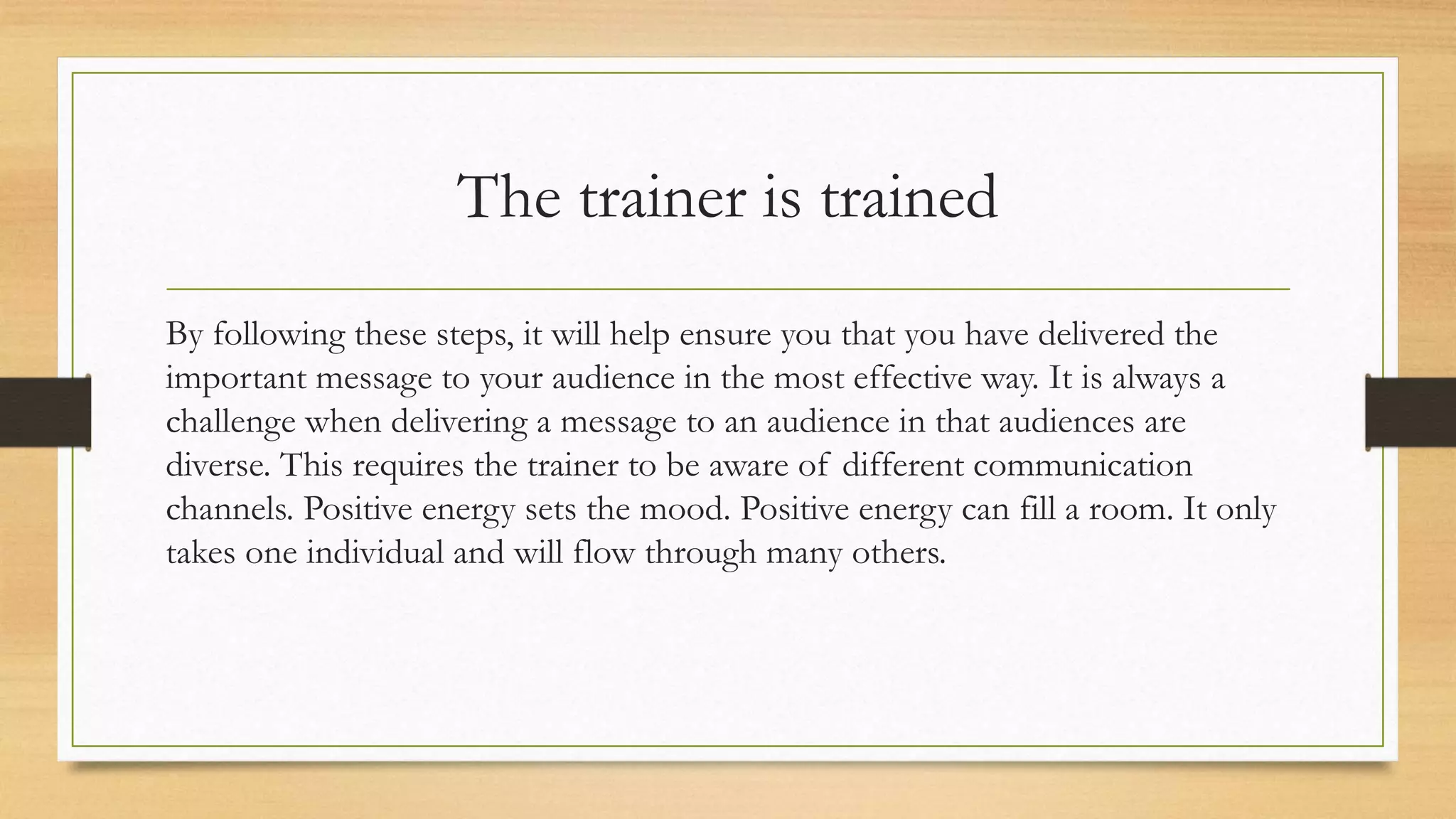 The trainer is trained

By following these steps, it will help ensure you that you have delivered the important message to your audience in the most effective way. It is always a challenge when delivering a message to an audience in that audiences are diverse. This requires the trainer to be aware of different communication channels. Positive energy sets the mood. Positive energy can fill a room. It only takes one individual and will flow through many others.